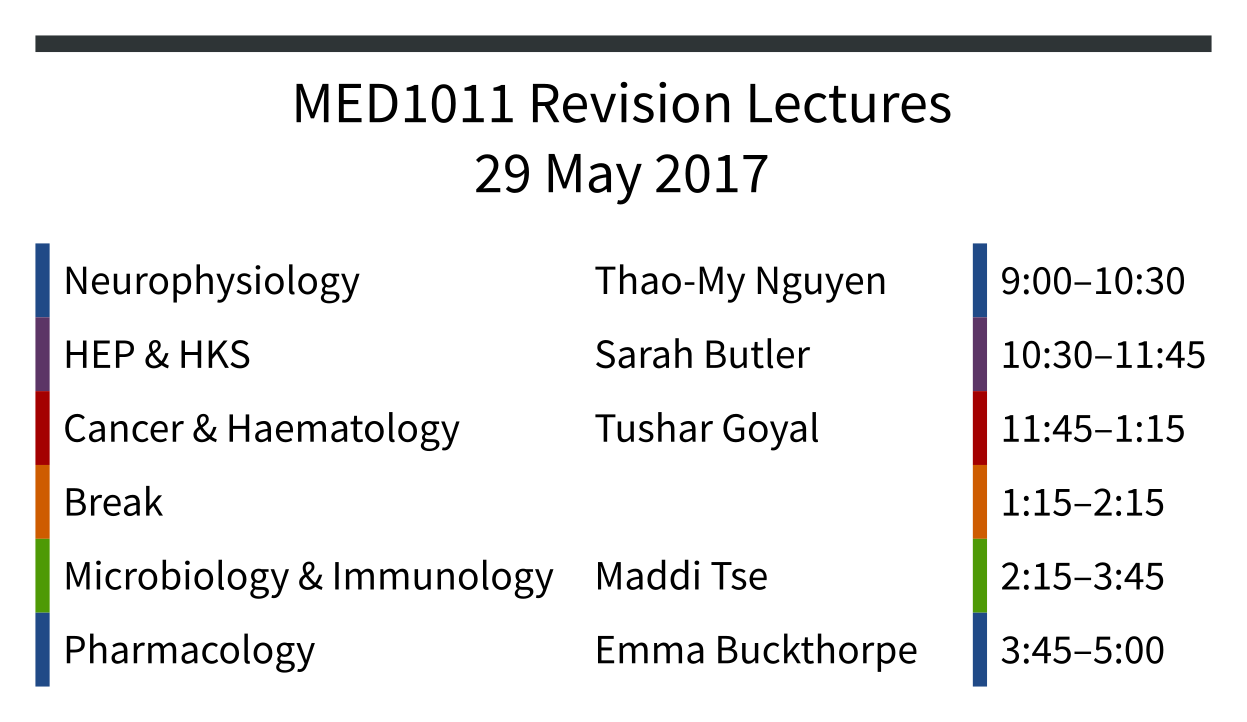 MED1011 Revision Lectures
29 May 2017

| | | |
|---|---|---|
| Neurophysiology | Thao-My Nguyen | 9:00–10:30 |
| HEP & HKS | Sarah Butler | 10:30–11:45 |
| Cancer & Haematology | Tushar Goyal | 11:45–1:15 |
| Break | | 1:15–2:15 |
| Microbiology & Immunology | Maddi Tse | 2:15–3:45 |
| Pharmacology | Emma Buckthorpe | 3:45–5:00 |